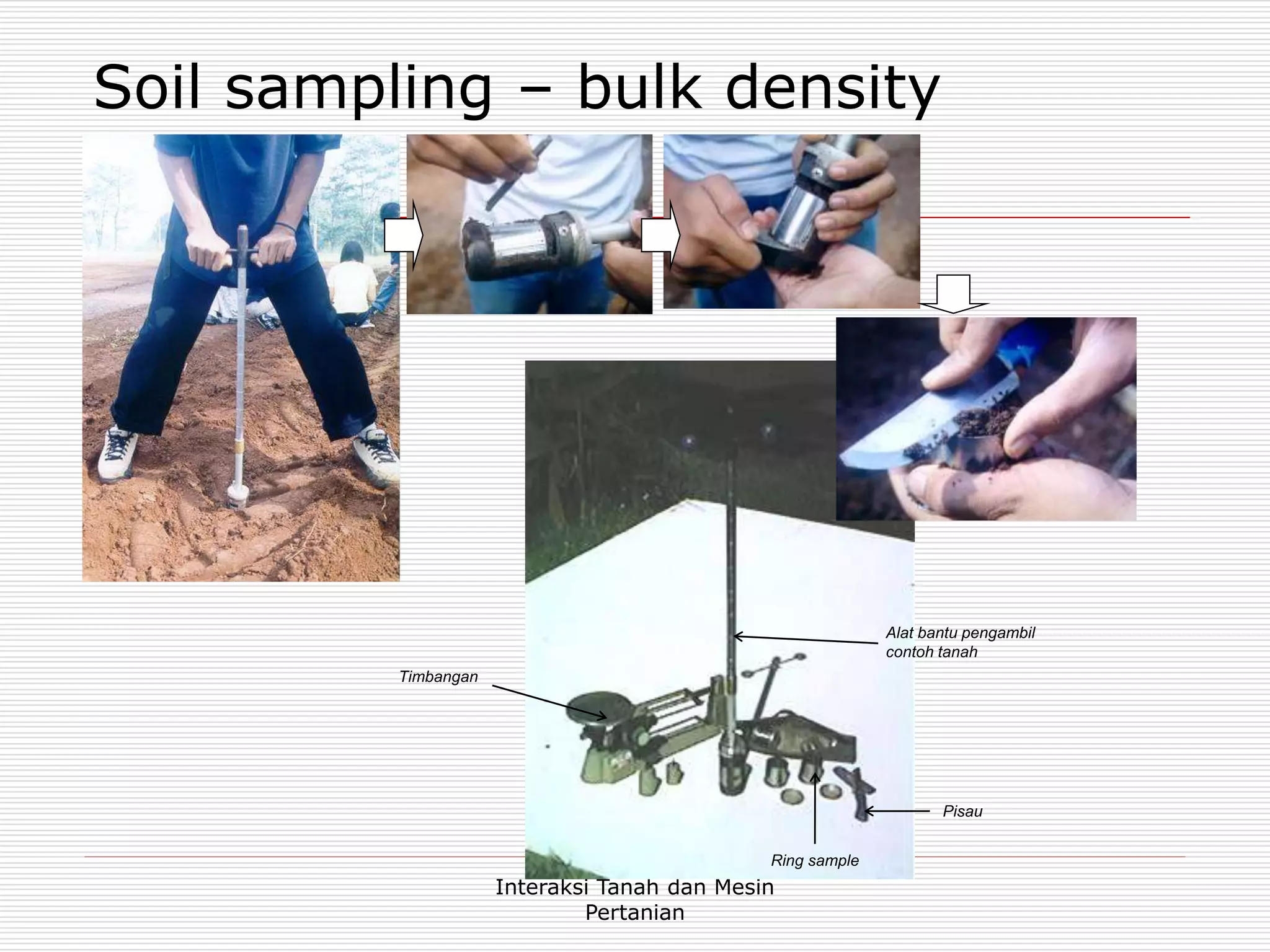 Soil sampling – bulk density

Alat bantu pengambil contoh tanah

Timbangan

Pisau

Ring sample

Interaksi Tanah dan Mesin Pertanian